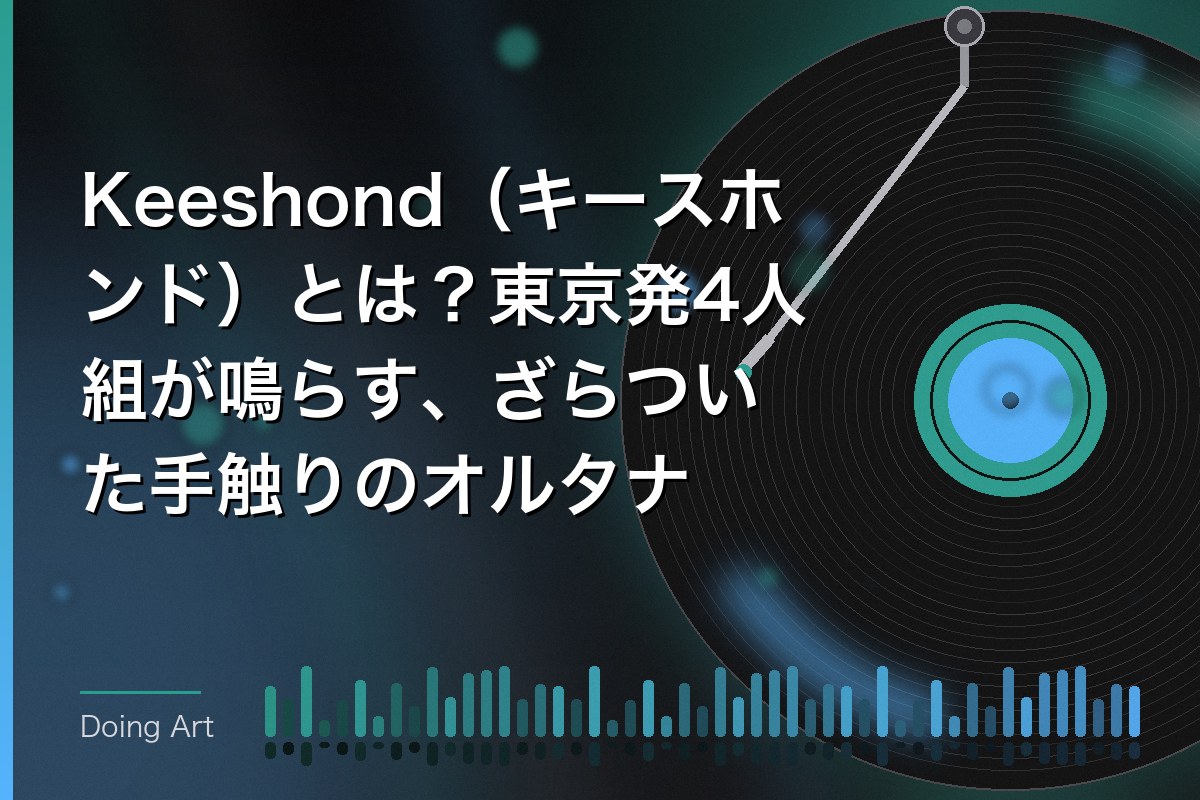 Keeshond（キースホンド）とは？東京発4人組が鳴らす、ざらついた手触りのオルタナ

Doing Art